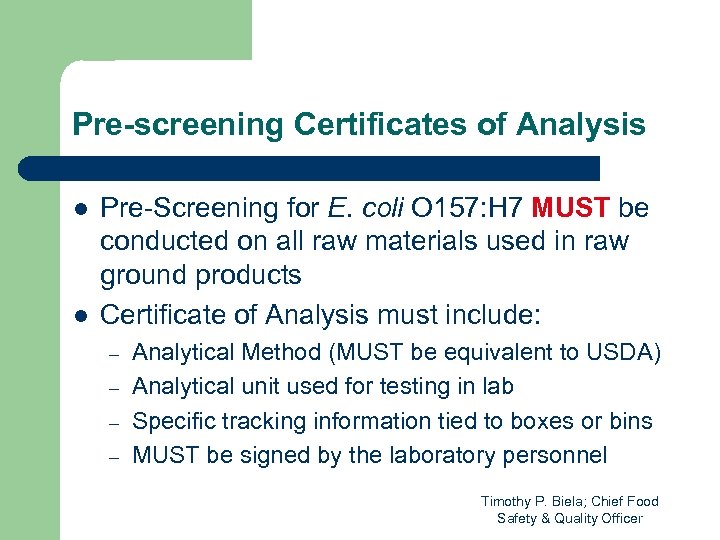 Pre-screening Certificates of Analysis

- Pre-Screening for E. coli O157:H7 MUST be conducted on all raw materials used in raw ground products
- Certificate of Analysis must include:
  – Analytical Method (MUST be equivalent to USDA)
  – Analytical unit used for testing in lab
  – Specific tracking information tied to boxes or bins
  – MUST be signed by the laboratory personnel

Timothy P. Biela; Chief Food Safety & Quality Officer